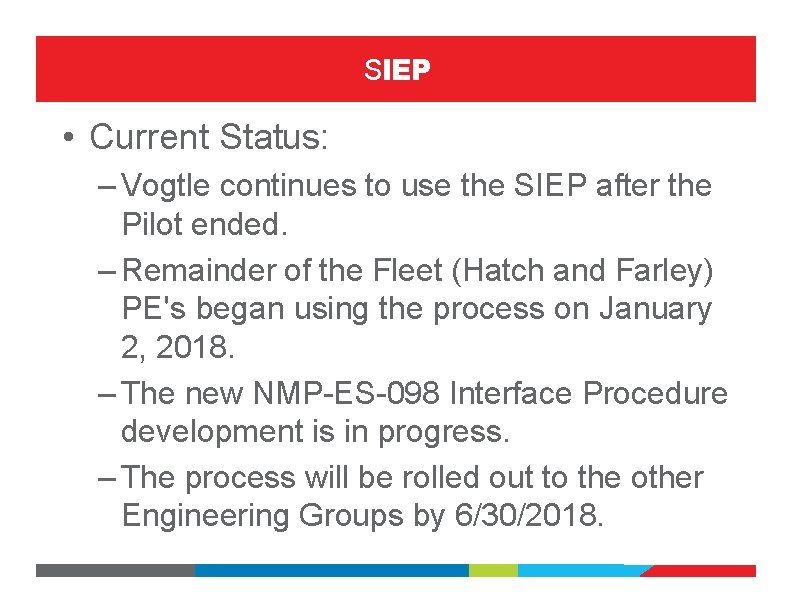 SIEP

• Current Status:

– Vogtle continues to use the SIEP after the Pilot ended.

– Remainder of the Fleet (Hatch and Farley) PE's began using the process on January 2, 2018.

– The new NMP-ES-098 Interface Procedure development is in progress.

– The process will be rolled out to the other Engineering Groups by 6/30/2018.